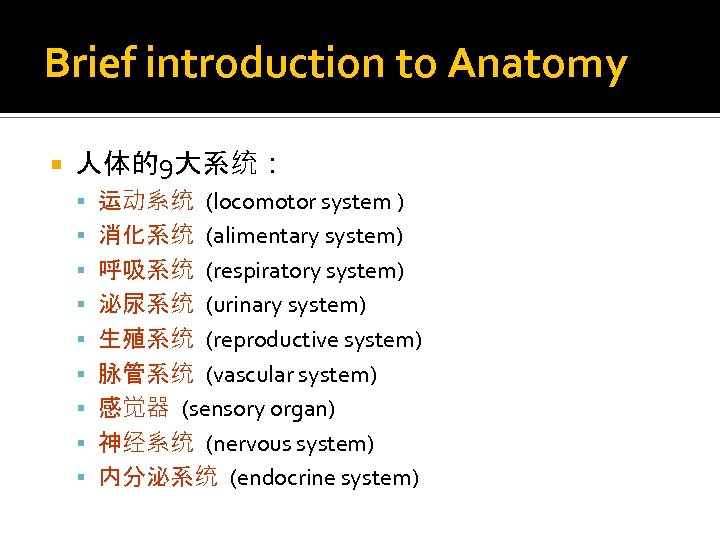 Brief introduction to Anatomy

人体的9大系统：

运动系统 (locomotor system )

消化系统 (alimentary system)

呼吸系统 (respiratory system)

泌尿系统 (urinary system)

生殖系统 (reproductive system)

脉管系统 (vascular system)

感觉器 (sensory organ)

神经系统 (nervous system)

内分泌系统 (endocrine system)